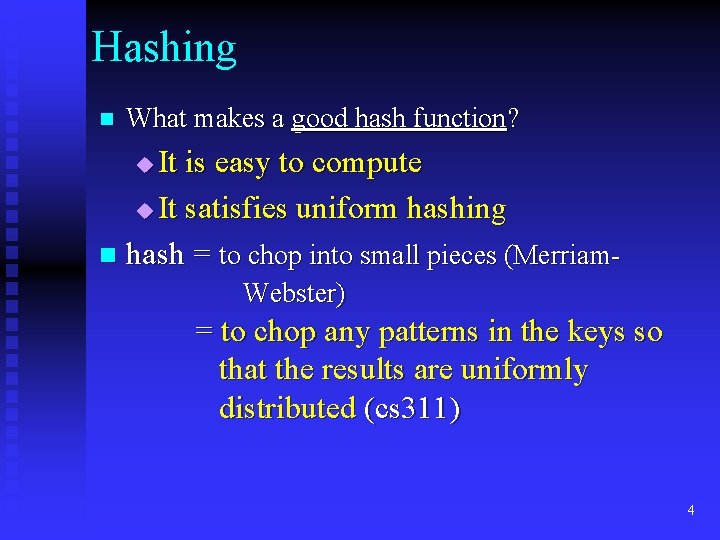 Hashing

What makes a good hash function?

It is easy to compute

It satisfies uniform hashing

hash = to chop into small pieces (Merriam-Webster)

= to chop any patterns in the keys so that the results are uniformly distributed (cs311)

4